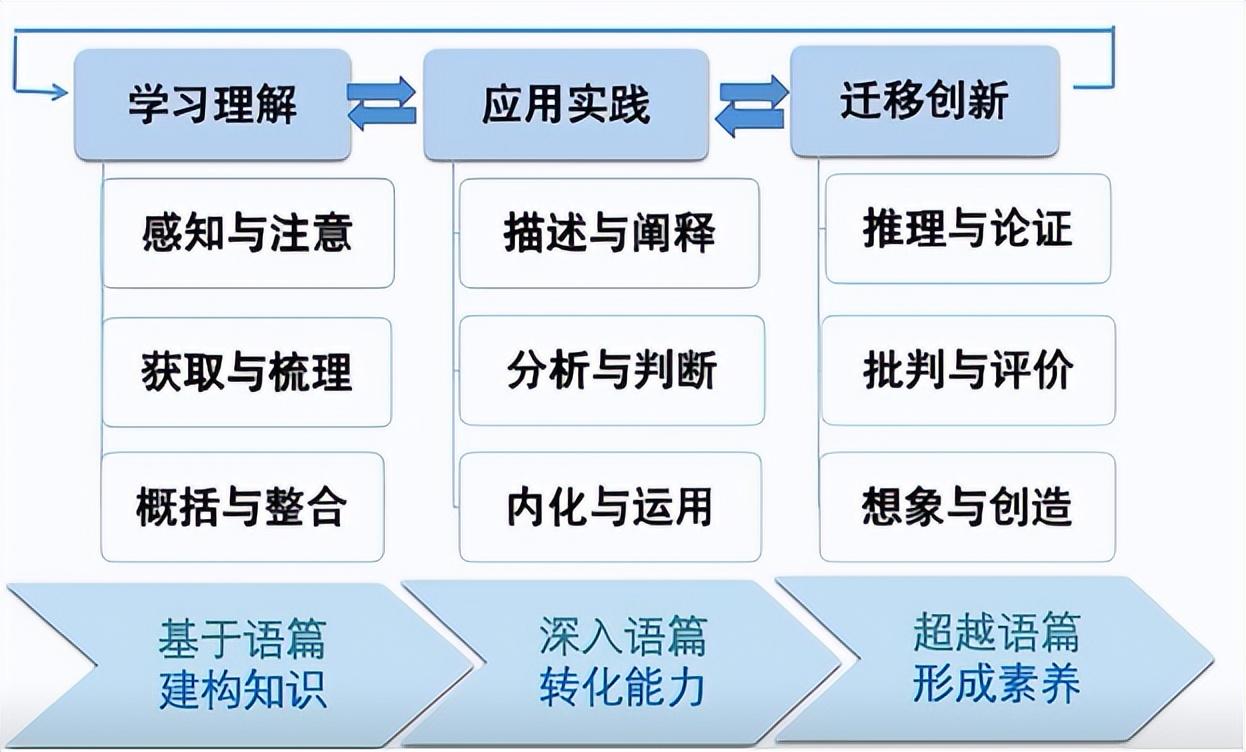 学习理解

感知与注意

获取与梳理

概括与整合

应用实践

描述与阐释

分析与判断

内化与运用

迁移创新

推理与论证

批判与评价

想象与创造

基于语篇
建构知识

深入语篇
转化能力

超越语篇
形成素养